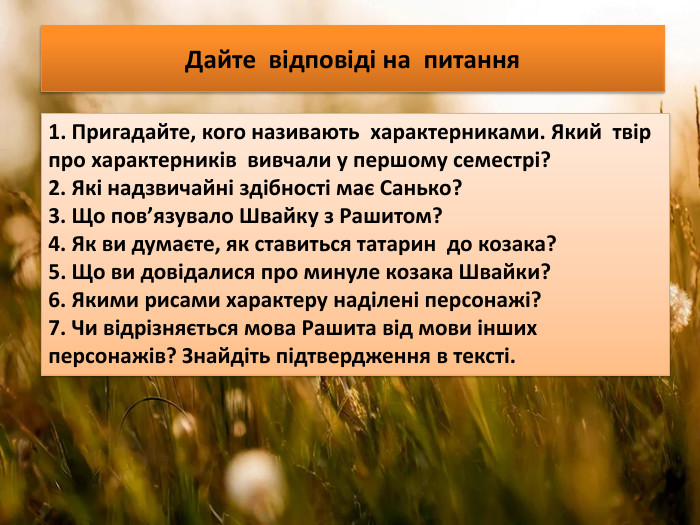 Дайте відповіді на питання

1. Пригадайте, кого називають характерниками. Який твір про характерників вивчали у першому семестрі?
2. Які надзвичайні здібності має Санько?
3. Що пов’язувало Швайку з Рашитом?
4. Як ви думаєте, як ставиться татарин до козака?
5. Що ви довідалися про минуле козака Швайки?
6. Якими рисами характеру наділені персонажі?
7. Чи відрізняється мова Рашита від мови інших персонажів? Знайдіть підтвердження в тексті.